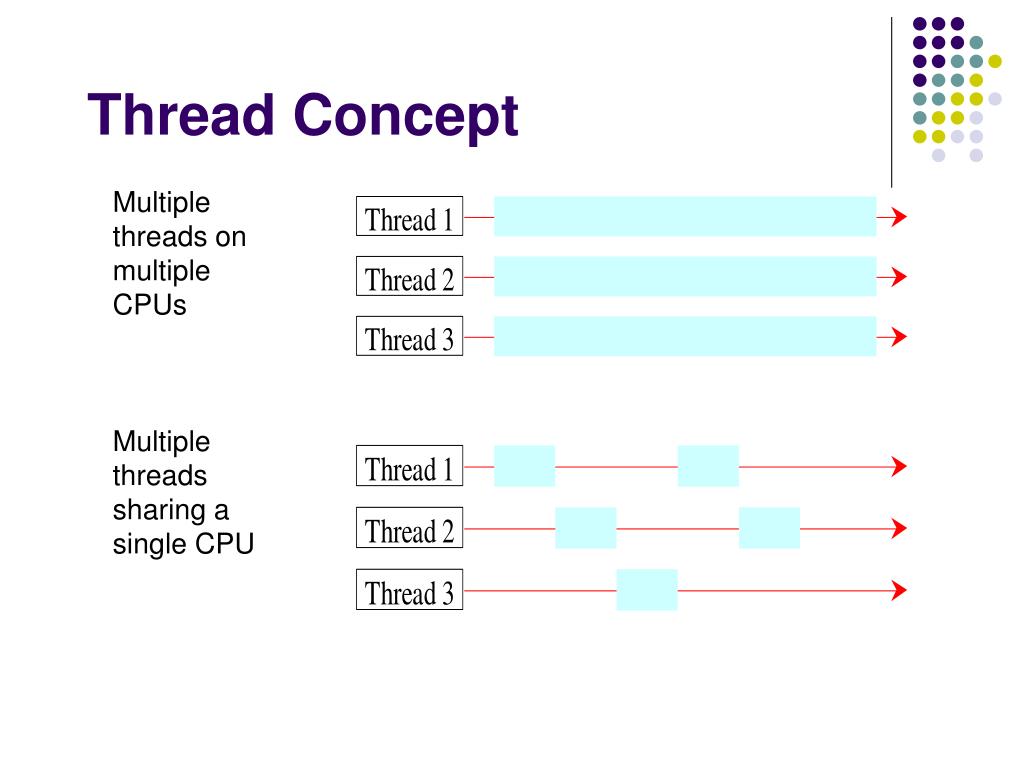 Thread Concept

Multiple threads on multiple CPUs

Thread 1

Thread 2

Thread 3

Multiple threads sharing a single CPU

Thread 1

Thread 2

Thread 3